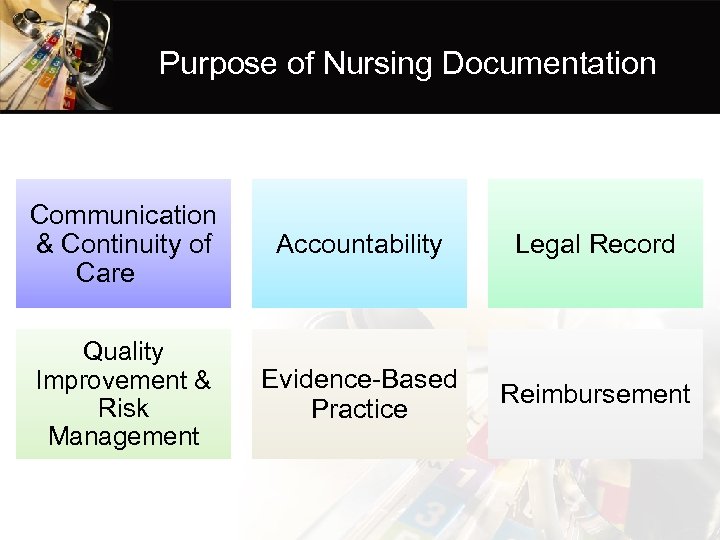 Purpose of Nursing Documentation

Communication & Continuity of Care

Accountability

Legal Record

Quality Improvement & Risk Management

Evidence-Based Practice

Reimbursement